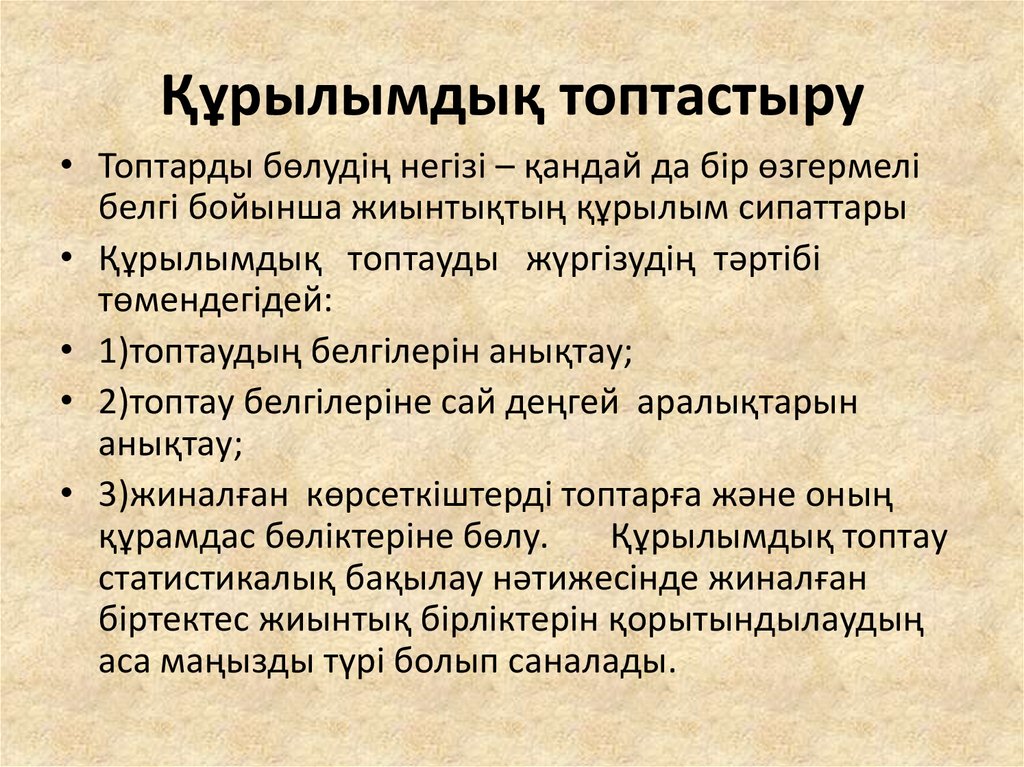 Құрылымдық топтастыру

• Топтарды бөлудің негізі – қандай да бір өзгермелі белгі бойынша жиынтықтың құрылым сипаттары

• Құрылымдық топтауды жүргізудің тәртібі төмендегідей:

• 1)топтаудың белгілерін анықтау;

• 2)топтау белгілеріне сай деңгей аралықтарын анықтау;

• 3)жиналған көрсеткіштерді топтарға және оның құрамдас бөліктеріне бөлу. Құрылымдық топтау статистикалық бақылау нәтижесінде жиналған біртектес жиынтық бірліктерін қорытындылаудың аса маңызды түрі болып саналады.